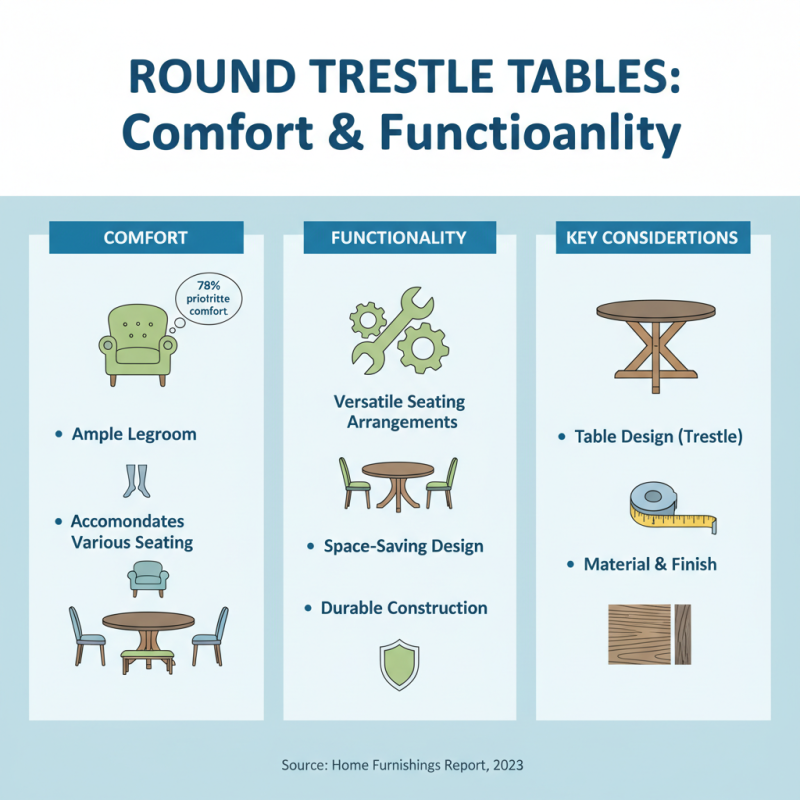 ROUND TRESTLE TABLES: Comfort & Functioanlity

COMFORT

78% priotritte comfort

• Ample Legroom

• Accomondates Various Seating

FUNCTIONALITY

Versatile Seating Arrangements

• Space-Saving Design

• Durable Construction

KEY CONSIDERTIONS

• Table Design (Trestle)

• Material & Finish

Source: Home Furnishings Report, 2023